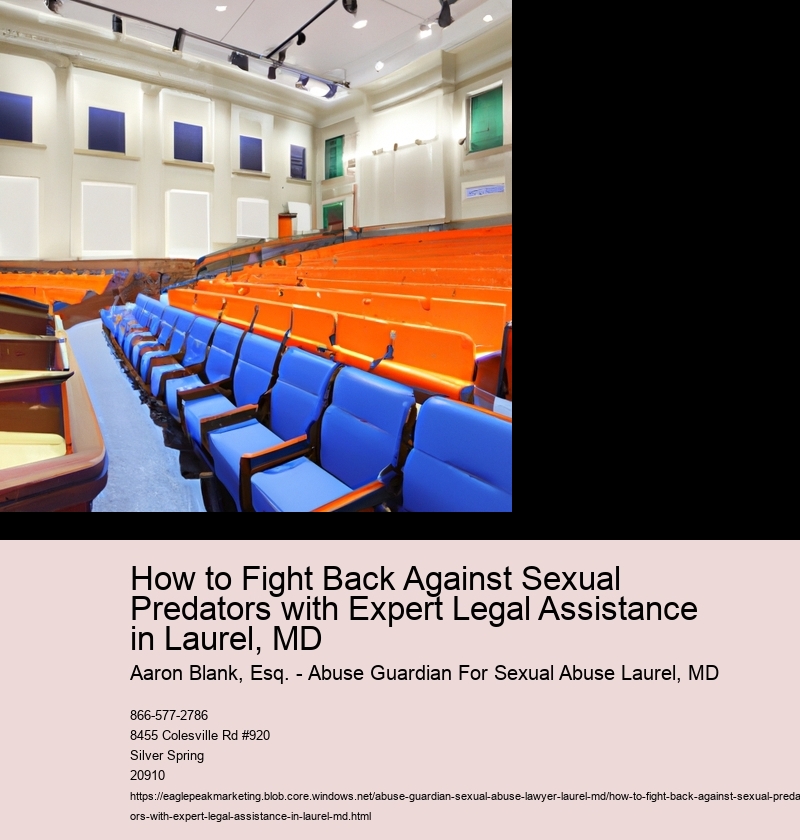 How to Fight Back Against Sexual Predators with Expert Legal Assistance in Laurel, MD

Aaron Blank, Esq. - Abuse Guardian For Sexual Abuse Laurel, MD

866-577-2786
8455 Colesville Rd #920
Silver Spring
20910
https://eaglepeakmarketing.blob.core.windows.net/abuse-guardian-sexual-abuse-lawyer-laurel-md/how-to-fight-back-against-sexual-predators-with-expert-legal-assistance-in-laurel-md.html